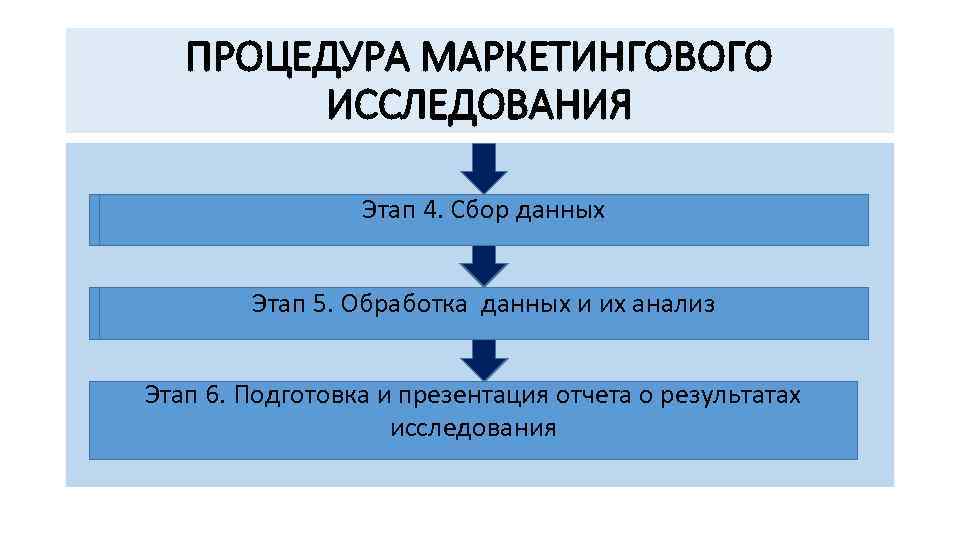 ПРОЦЕДУРА МАРКЕТИНГОВОГО ИССЛЕДОВАНИЯ

Этап 4. Сбор данных

Этап 5. Обработка данных и их анализ

Этап 6. Подготовка и презентация отчета о результатах исследования